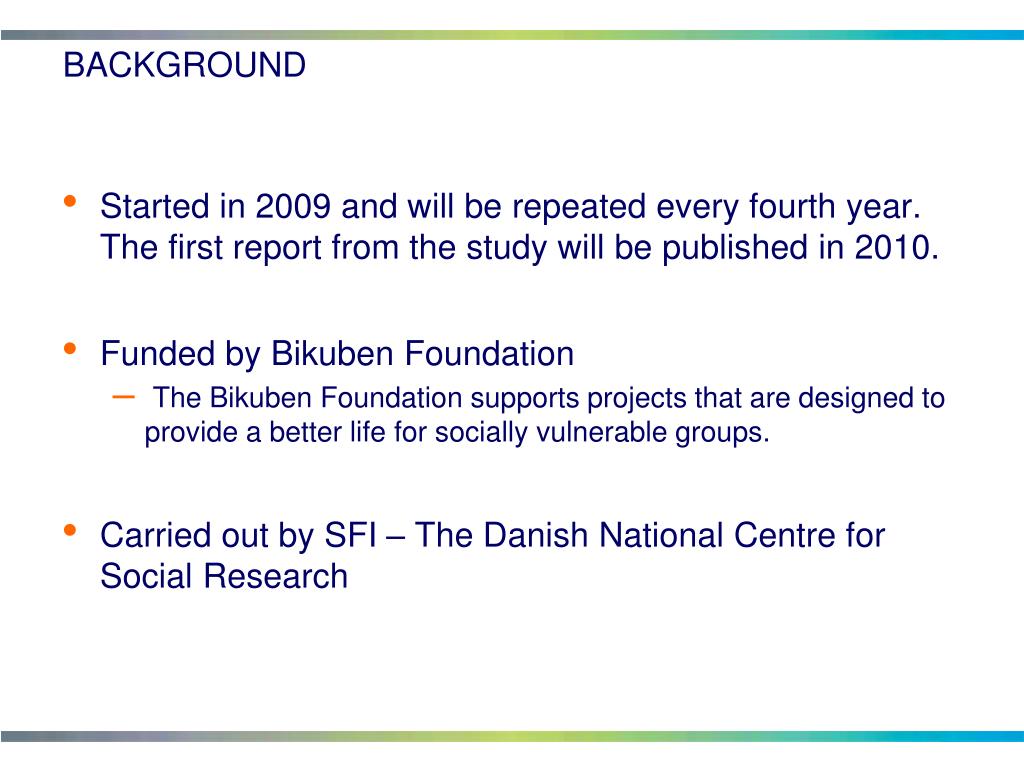 BACKGROUND

• Started in 2009 and will be repeated every fourth year. The first report from the study will be published in 2010.

• Funded by Bikuben Foundation
– The Bikuben Foundation supports projects that are designed to provide a better life for socially vulnerable groups.

• Carried out by SFI – The Danish National Centre for Social Research